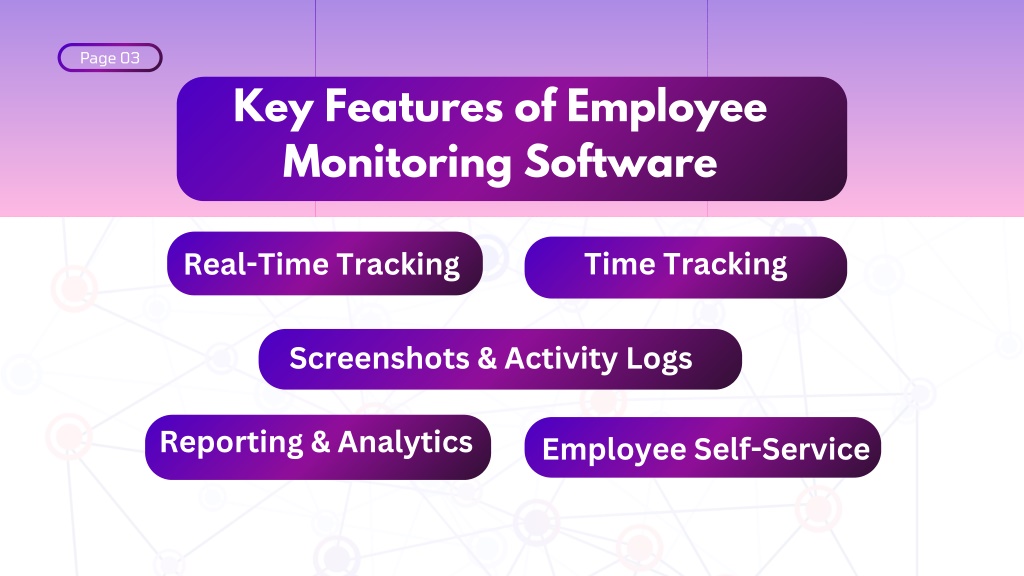 Page 03

Key Features of Employee Monitoring Software

Real-Time Tracking

Time Tracking

Screenshots & Activity Logs

Reporting & Analytics

Employee Self-Service